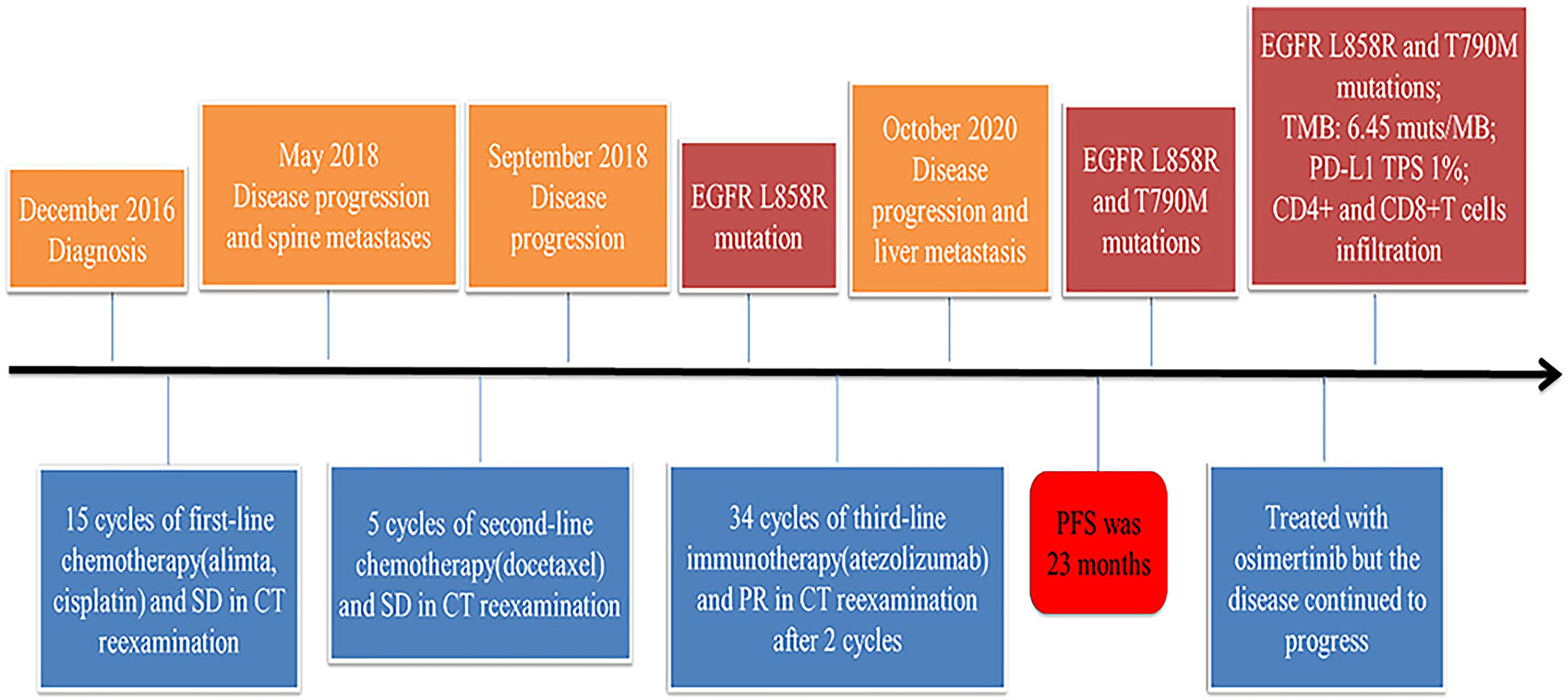 December 2016 Diagnosis

May 2018 Disease progression and spine metastases

September 2018 Disease progression

EGFR L858R mutation

October 2020 Disease progression and liver metastasis

EGFR L858R and T790M mutations

EGFR L858R and T790M mutations; TMB: 6.45 muts/MB; PD-L1 TPS 1%; CD4+ and CD8+T cells infiltration

15 cycles of first-line chemotherapy(alimta, cisplatin) and SD in CT reexamination

5 cycles of second-line chemotherapy(docetaxel) and SD in CT reexamination

34 cycles of third-line immunotherapy(atezolizumab) and PR in CT reexamination after 2 cycles

PFS was 23 months

Treated with osimertinib but the disease continued to progress